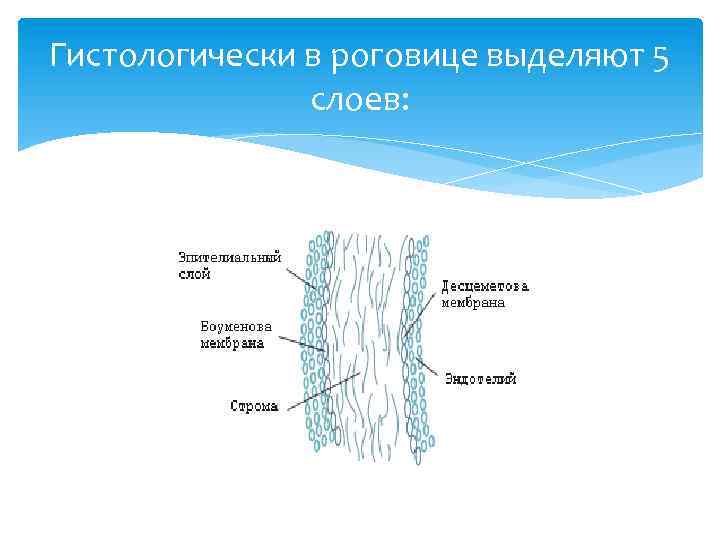 Гистологически в роговице выделяют 5 слоев:

Эпителиальный слой

Боуменова мембрана

Строма

Десцеметова мембрана

Эндотелий